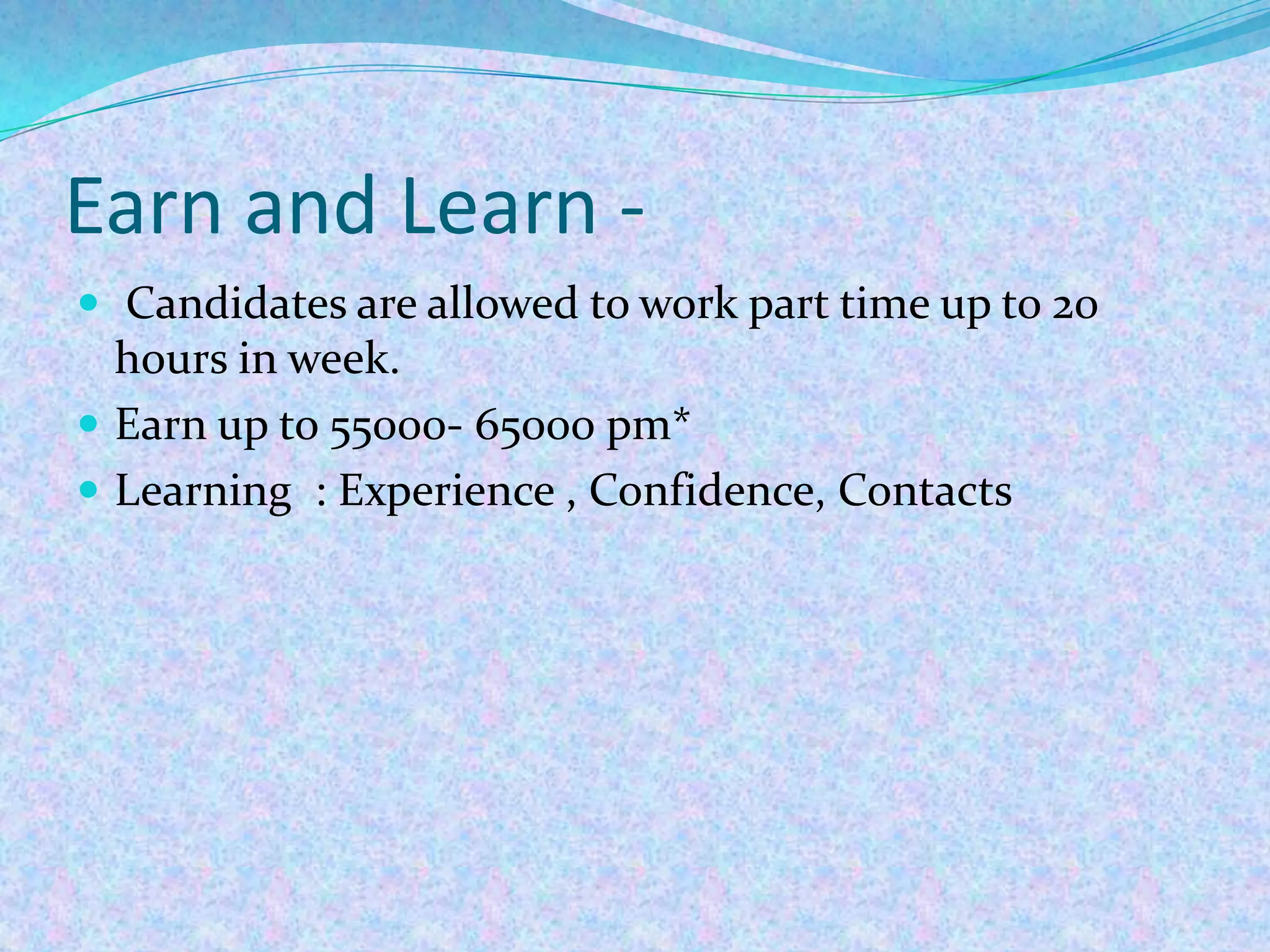 Earn and Learn -

- Candidates are allowed to work part time up to 20 hours in week.
- Earn up to 55000- 65000 pm*
- Learning : Experience , Confidence, Contacts